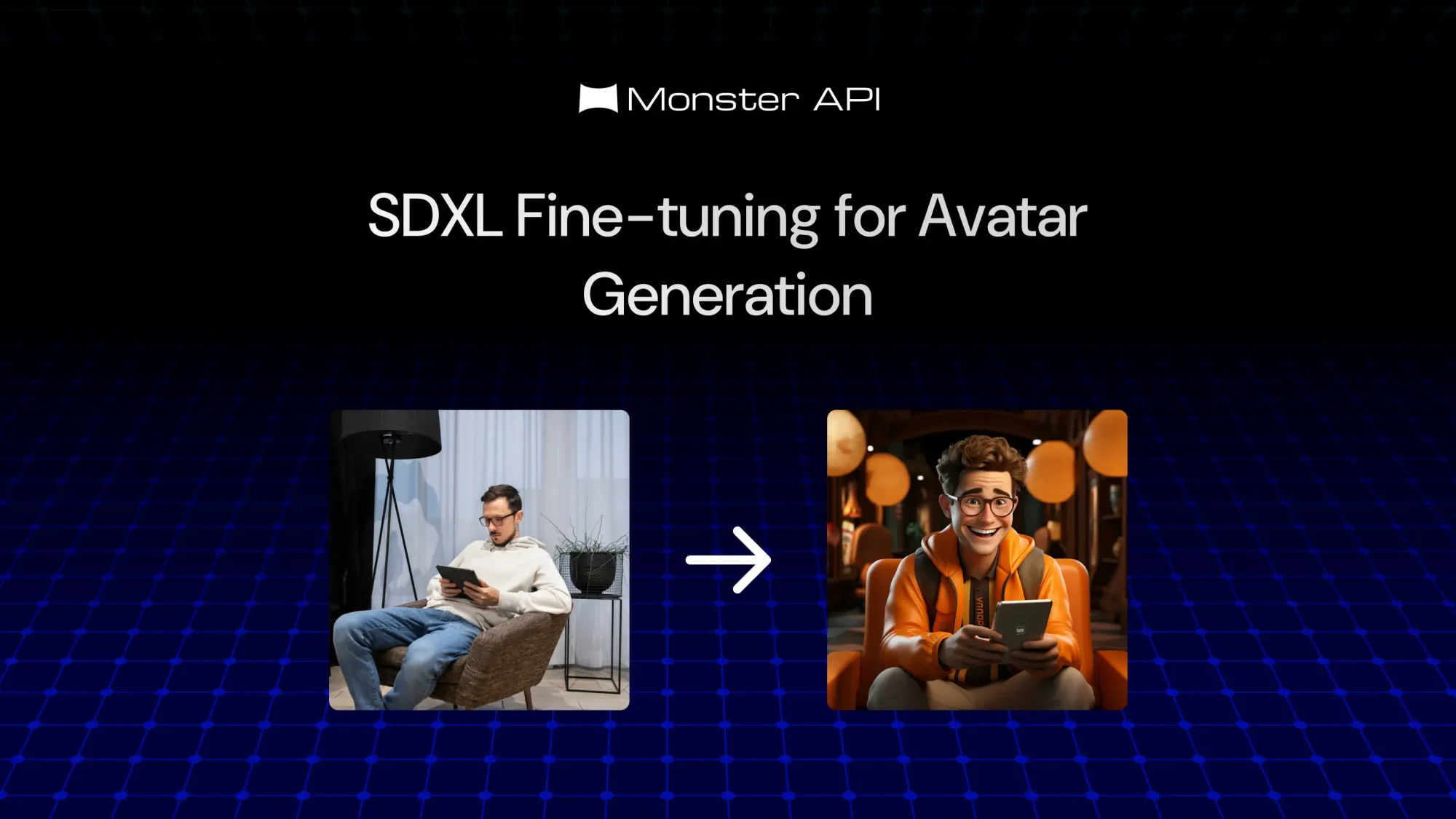 Monster API

SDXL Fine-tuning for Avatar Generation